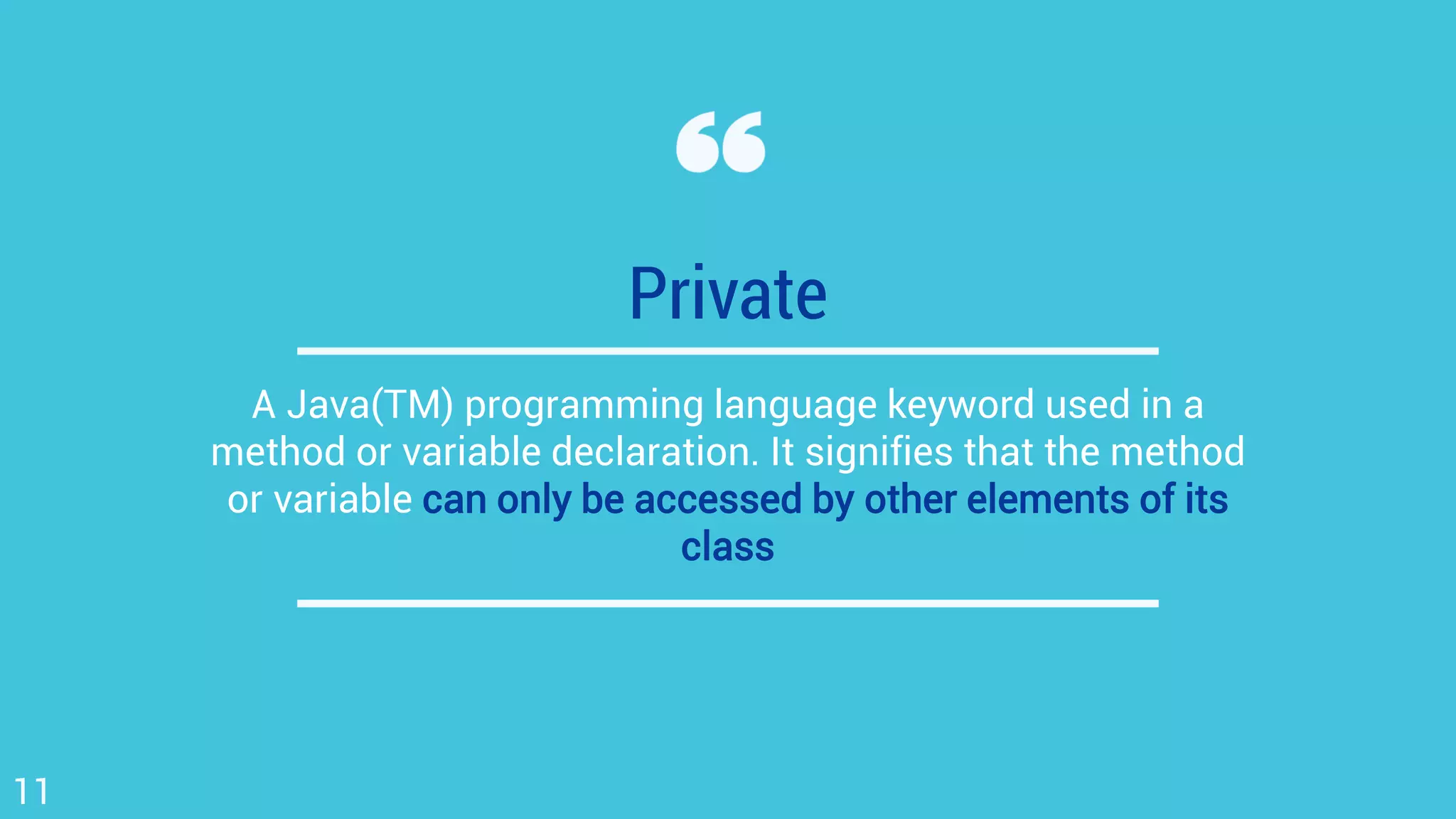 “

Private

A Java(TM) programming language keyword used in a method or variable declaration. It signifies that the method or variable can only be accessed by other elements of its class

11